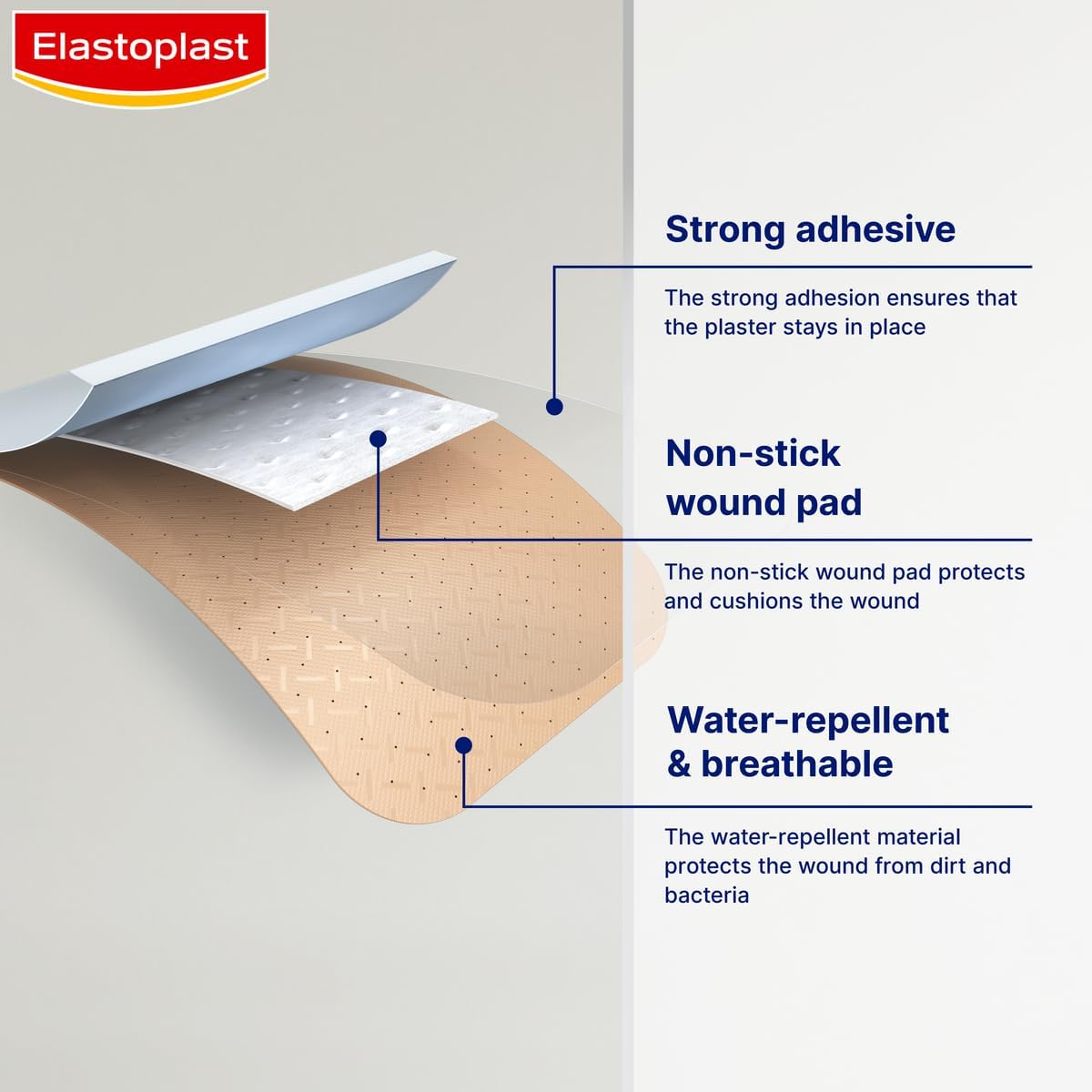 Elastoplast

Strong adhesive

The strong adhesion ensures that the plaster stays in place

Non-stick wound pad

The non-stick wound pad protects and cushions the wound

Water-repellent & breathable

The water-repellent material protects the wound from dirt and bacteria